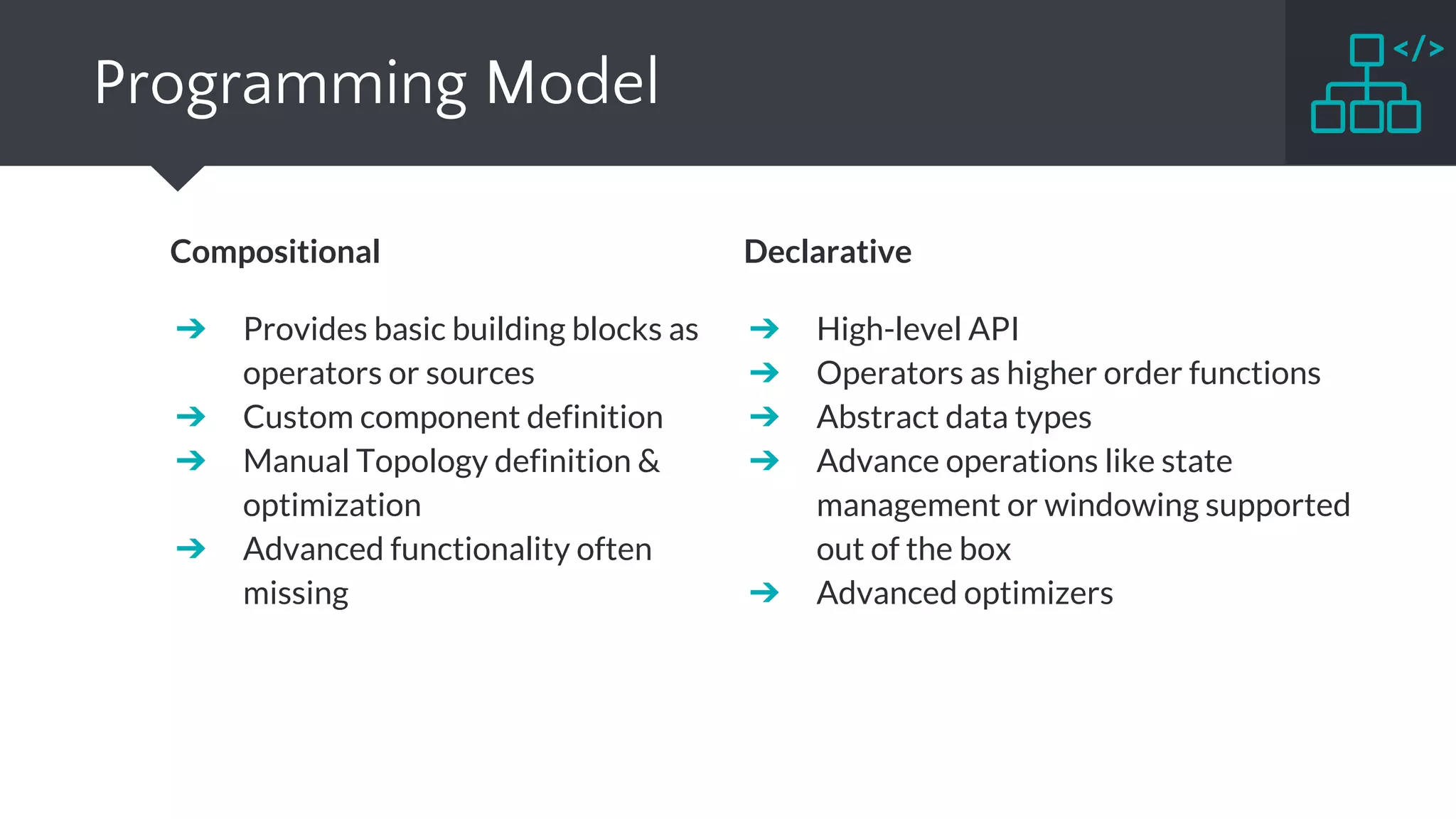 Programming Model

</>

Compositional

→ Provides basic building blocks as operators or sources
→ Custom component definition
→ Manual Topology definition & optimization
→ Advanced functionality often missing

Declarative

→ High-level API
→ Operators as higher order functions
→ Abstract data types
→ Advance operations like state management or windowing supported out of the box
→ Advanced optimizers